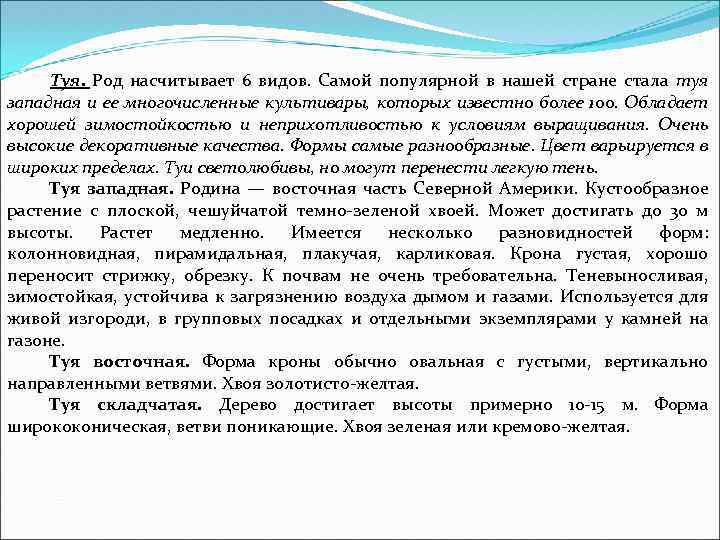 Туя. Род насчитывает 6 видов. Самой популярной в нашей стране стала туя западная и ее многочисленные культивары, которых известно более 100. Обладает хорошей зимостойкостью и неприхотливостью к условиям выращивания. Очень высокие декоративные качества. Формы самые разнообразные. Цвет варьируется в широких пределах. Туи светолюбивы, но могут перенести легкую тень.

Туя западная. Родина — восточная часть Северной Америки. Кустообразное растение с плоской, чешуйчатой темно-зеленой хвоей. Может достигать до 30 м высоты. Растет медленно. Имеется несколько разновидностей форм: колонновидная, пирамидальная, плакучая, карликовая. Крона густая, хорошо переносит стрижку, обрезку. К почвам не очень требовательна. Теневыносливая, зимостойкая, устойчива к загрязнению воздуха дымом и газами. Используется для живой изгороди, в групповых посадках и отдельными экземплярами у камней на газоне.

Туя восточная. Форма кроны обычно овальная с густыми, вертикально направленными ветвями. Хвоя золотисто-желтая.

Туя складчатая. Дерево достигает высоты примерно 10-15 м. Форма ширококоническая, ветви поникающие. Хвоя зеленая или кремово-желтая.